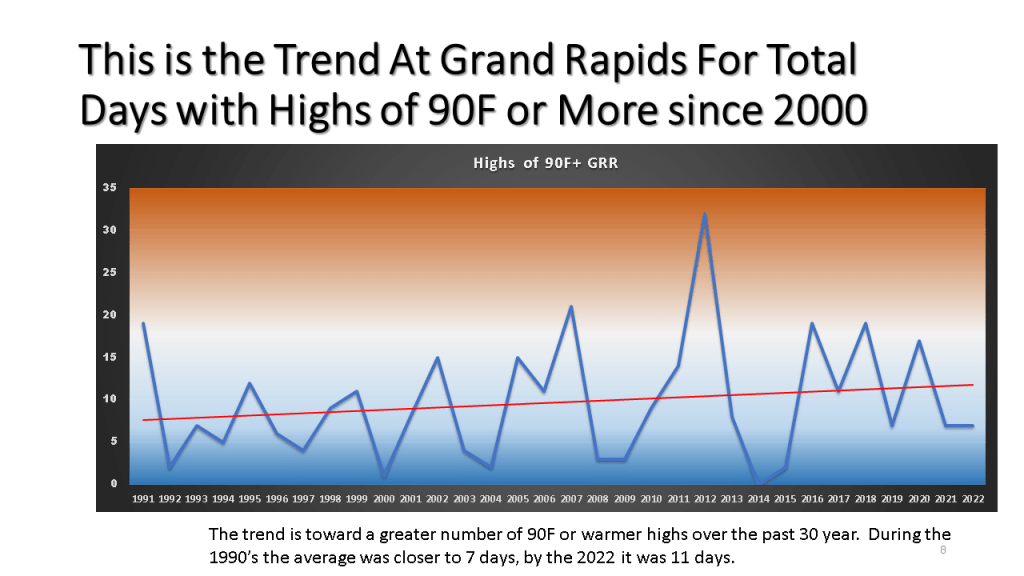 This is the Trend At Grand Rapids For Total Days with Highs of 90F or More since 2000

Highs of 90F+ GRR

35
30
25
20
15
10
5
0

1991 1992 1993 1994 1995 1996 1997 1998 1999 2000 2001 2002 2003 2004 2005 2006 2007 2008 2009 2010 2011 2012 2013 2014 2015 2016 2017 2018 2019 2020 2021 2022

The trend is toward a greater number of 90F or warmer highs over the past 30 year. During the 1990's the average was closer to 7 days, by the 2022 it was 11 days.

8